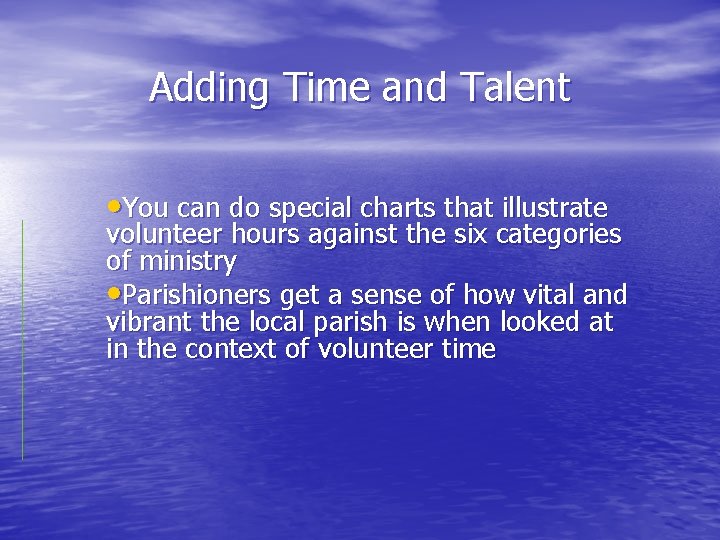 Adding Time and Talent

•You can do special charts that illustrate volunteer hours against the six categories of ministry

•Parishioners get a sense of how vital and vibrant the local parish is when looked at in the context of volunteer time